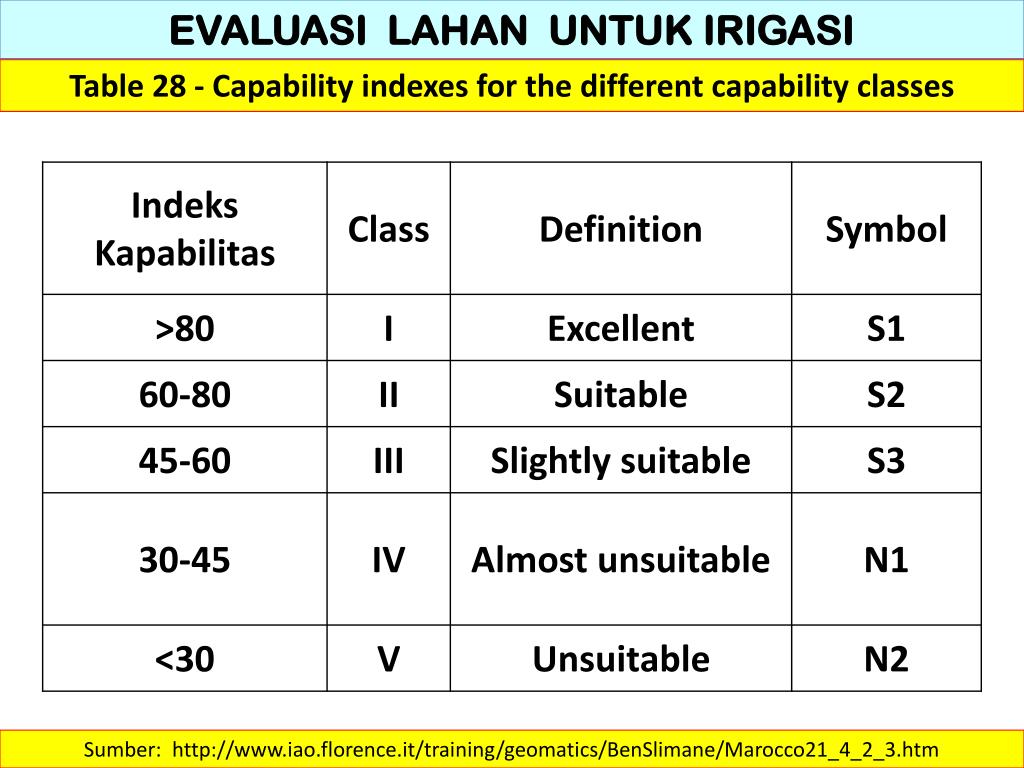 EVALUASI LAHAN UNTUK IRIGASI

Table 28 - Capability indexes for the different capability classes

| Indeks Kapabilitas | Class | Definition | Symbol |
|---|---|---|---|
| >80 | I | Excellent | S1 |
| 60-80 | II | Suitable | S2 |
| 45-60 | III | Slightly suitable | S3 |
| 30-45 | IV | Almost unsuitable | N1 |
| <30 | V | Unsuitable | N2 |

Sumber: http://www.iao.florence.it/training/geomatics/BenSlimane/Marocco21_4_2_3.htm